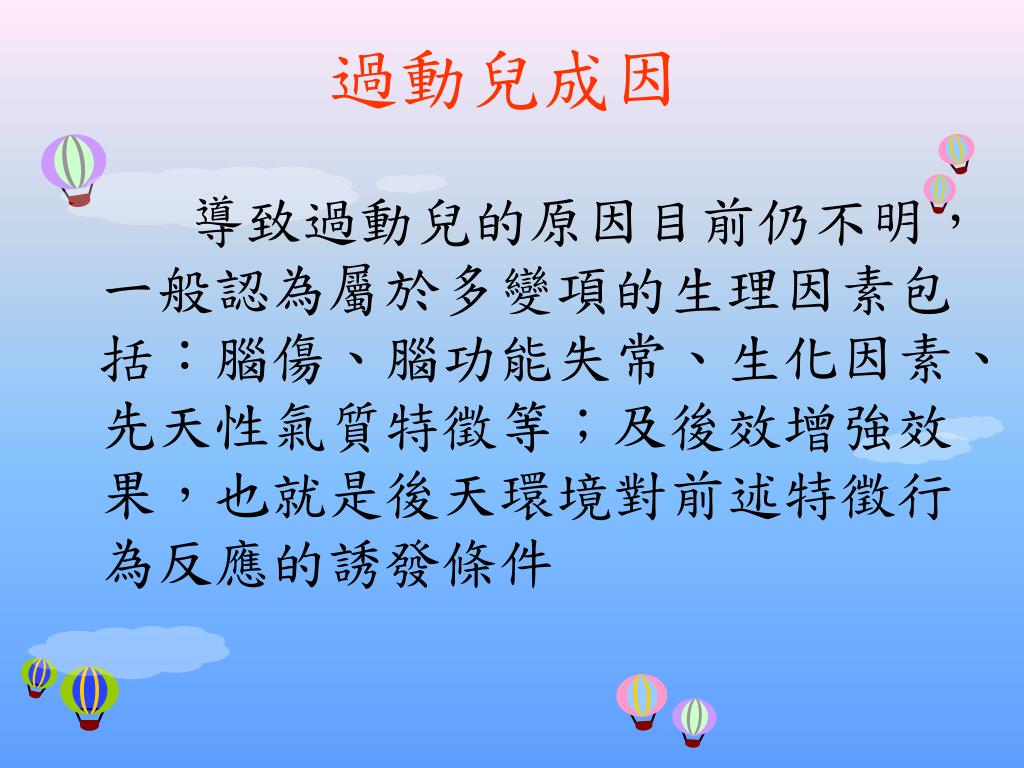 過動兒成因

導致過動兒的原因目前仍不明，一般認為屬於多變項的生理因素包括：腦傷、腦功能失常、生化因素、先天性氣質特徵等；及後效增強效果，也就是後天環境對前述特徵行為反應的誘發條件